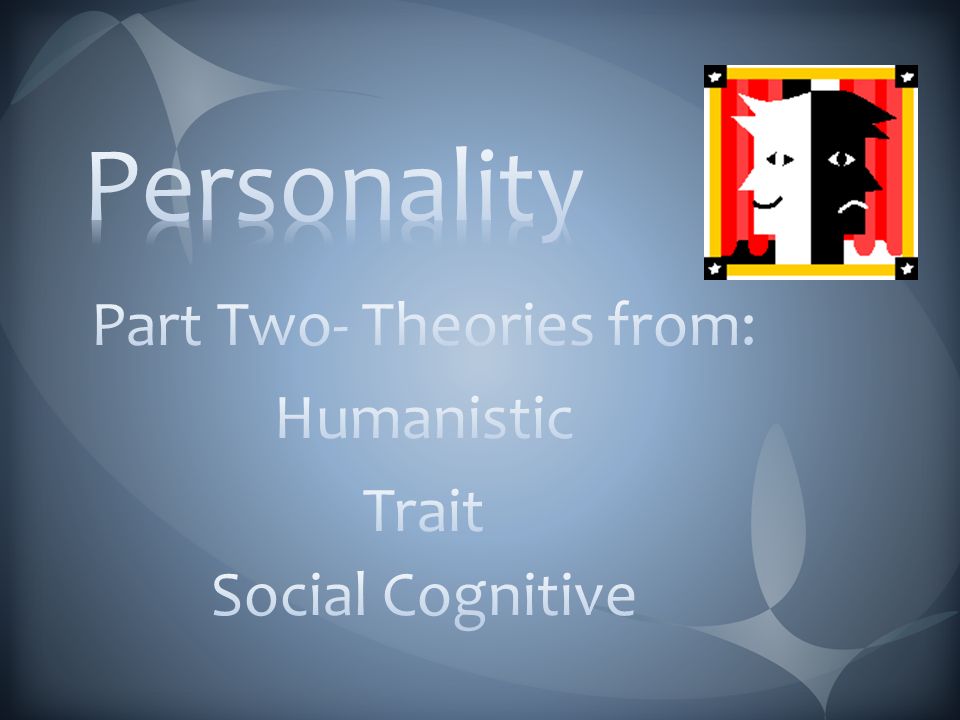 Personality

Part Two- Theories from:

Humanistic

Trait

Social Cognitive